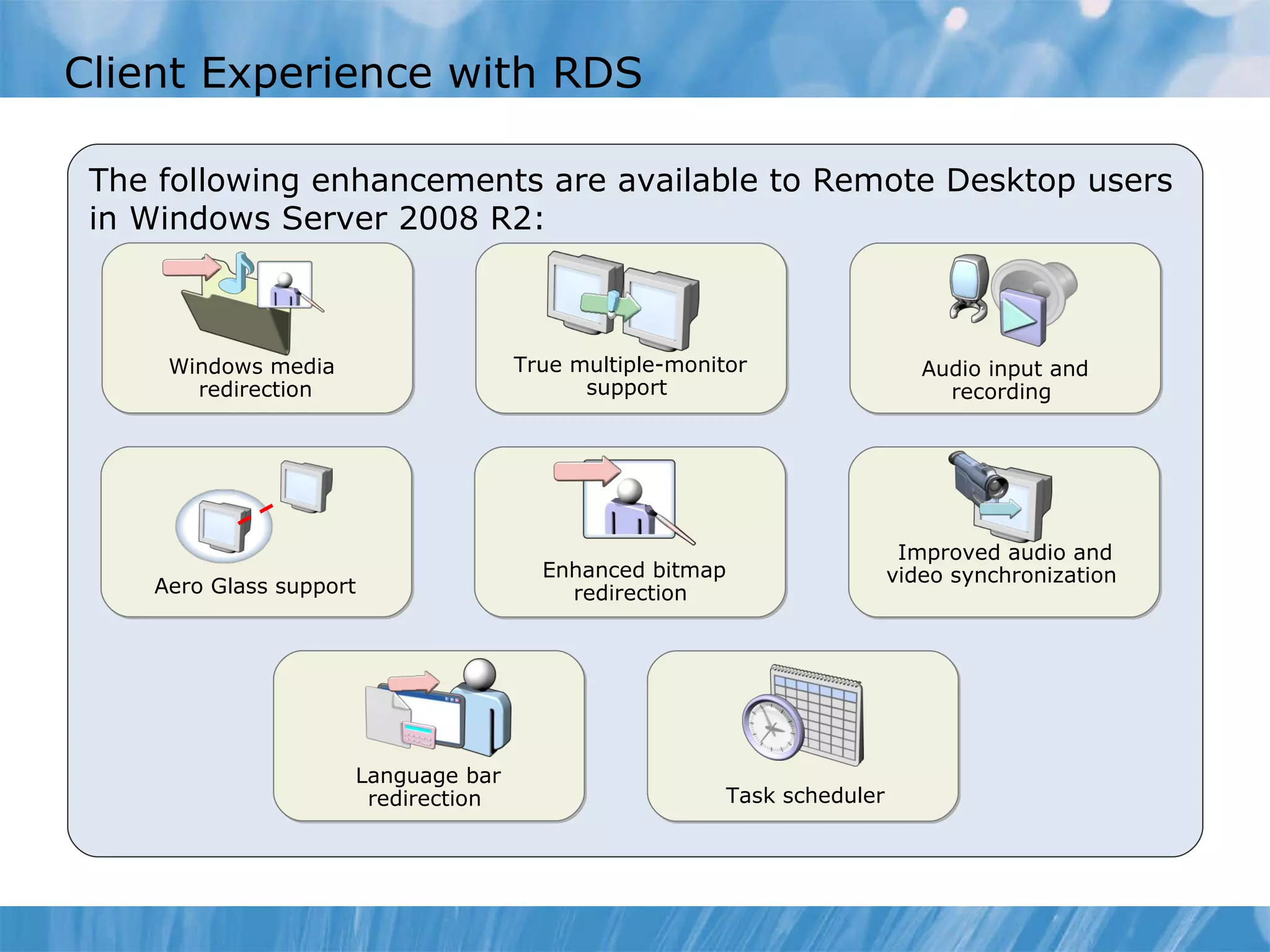 Client Experience with RDS

The following enhancements are available to Remote Desktop users in Windows Server 2008 R2:

Windows media redirection

True multiple-monitor support

Audio input and recording

Aero Glass support

Enhanced bitmap redirection

Improved audio and video synchronization

Language bar redirection

Task scheduler